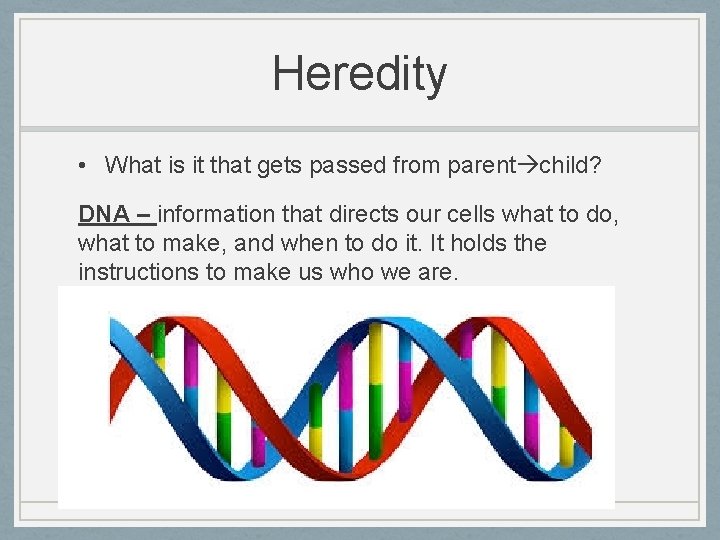 Heredity

• What is it that gets passed from parent→child?

DNA – information that directs our cells what to do, what to make, and when to do it. It holds the instructions to make us who we are.